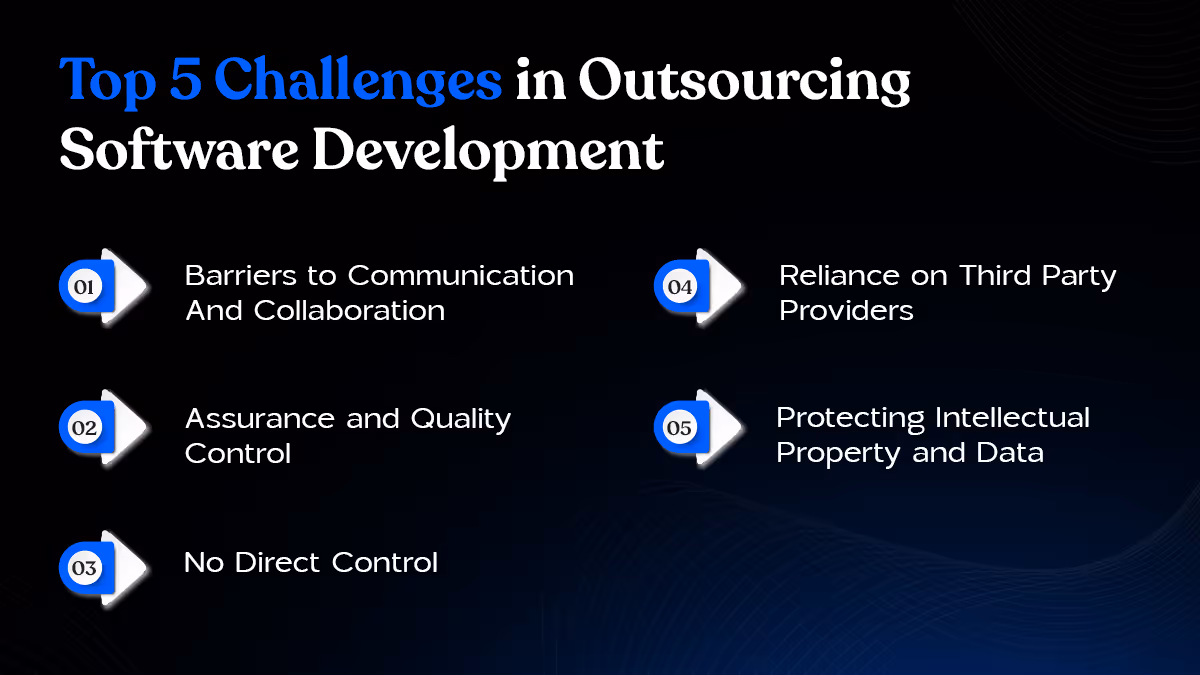 Top 5 Challenges in Outsourcing Software Development

01 Barriers to Communication And Collaboration

02 Assurance and Quality Control

03 No Direct Control

04 Reliance on Third Party Providers

05 Protecting Intellectual Property and Data